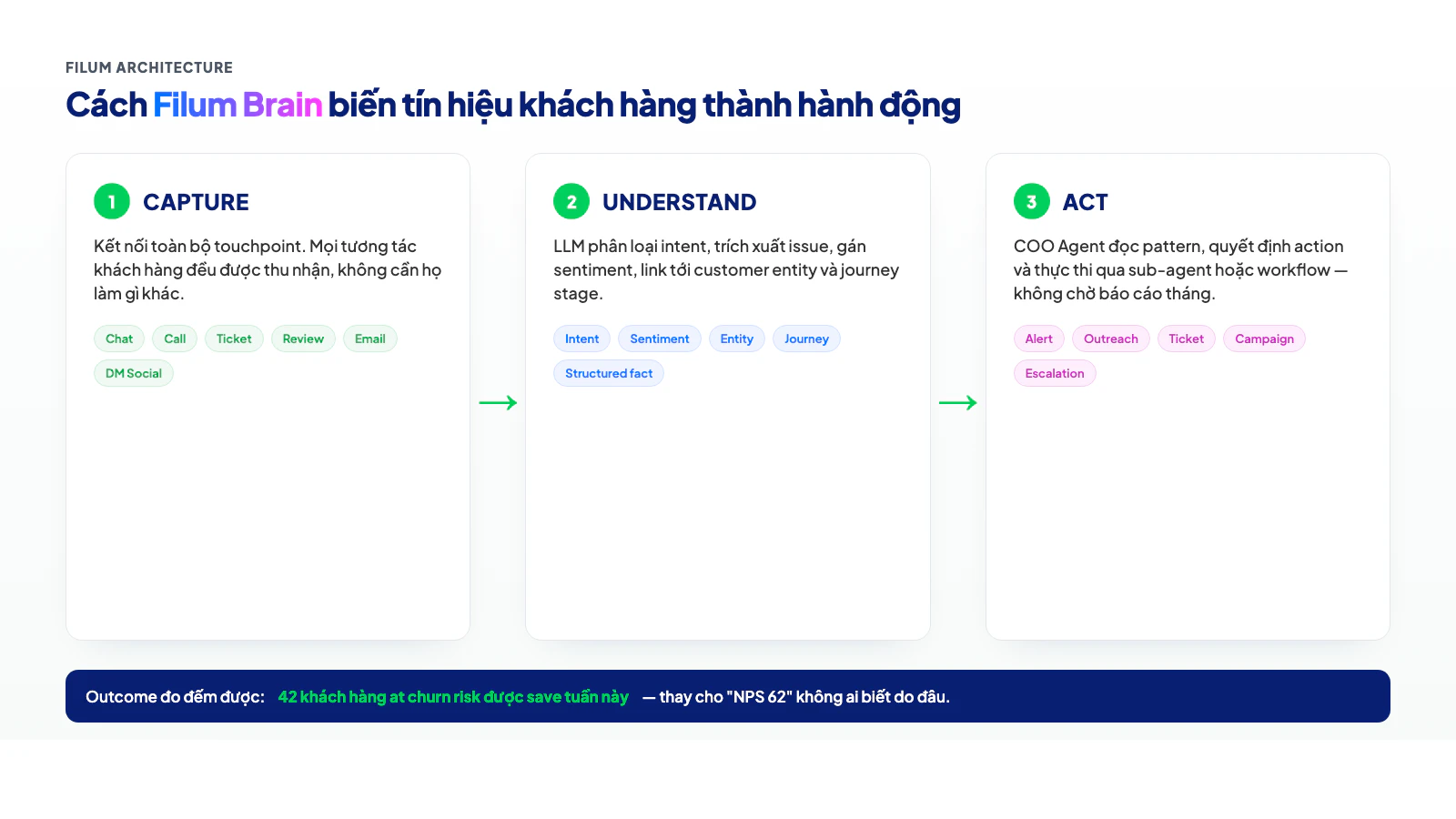 FILUM ARCHITECTURE

Cách Filum Brain biến tín hiệu khách hàng thành hành động

1 CAPTURE

Kết nối toàn bộ touchpoint. Mọi tương tác khách hàng đều được thu nhận, không cần họ làm gì khác.

Chat Call Ticket Review Email DM Social

2 UNDERSTAND

LLM phân loại intent, trích xuất issue, gán sentiment, link tới customer entity và journey stage.

Intent Sentiment Entity Journey Structured fact

3 ACT

COO Agent đọc pattern, quyết định action và thực thi qua sub-agent hoặc workflow — không chờ báo cáo tháng.

Alert Outreach Ticket Campaign Escalation

Outcome đo đếm được: 42 khách hàng at churn risk được save tuần này — thay cho "NPS 62" không ai biết do đâu.